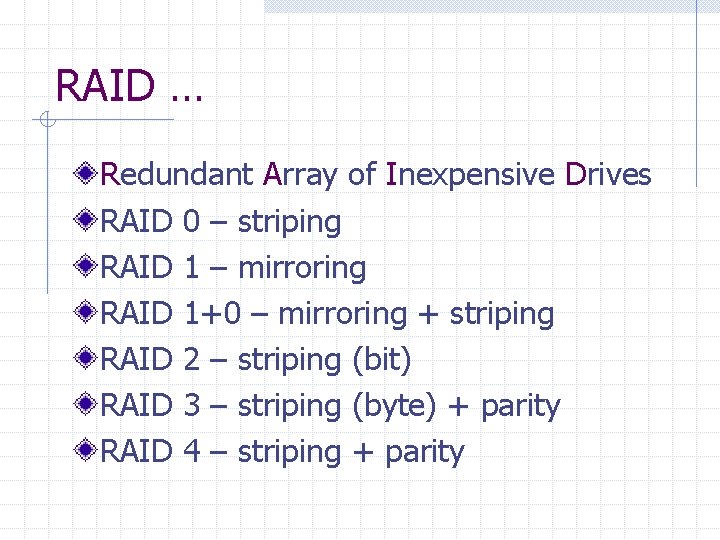 RAID …

Redundant Array of Inexpensive Drives
RAID 0 – striping
RAID 1 – mirroring
RAID 1+0 – mirroring + striping
RAID 2 – striping (bit)
RAID 3 – striping (byte) + parity
RAID 4 – striping + parity